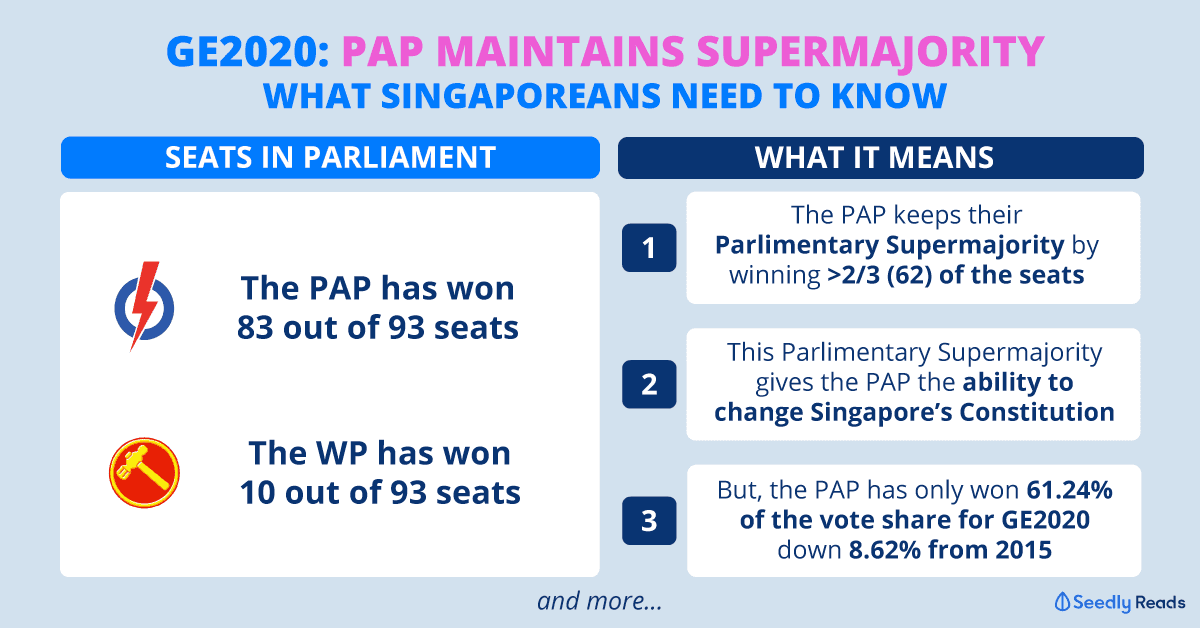 GE2020: PAP MAINTAINS SUPERMAJORITY
WHAT SINGAPOREANS NEED TO KNOW

SEATS IN PARLIAMENT

The PAP has won 83 out of 93 seats

The WP has won 10 out of 93 seats

WHAT IT MEANS

1 The PAP keeps their Parlimentary Supermajority by winning >2/3 (62) of the seats

2 This Parlimentary Supermajority gives the PAP the ability to change Singapore's Constitution

3 But, the PAP has only won 61.24% of the vote share for GE2020 down 8.62% from 2015

and more...

Seedly Reads